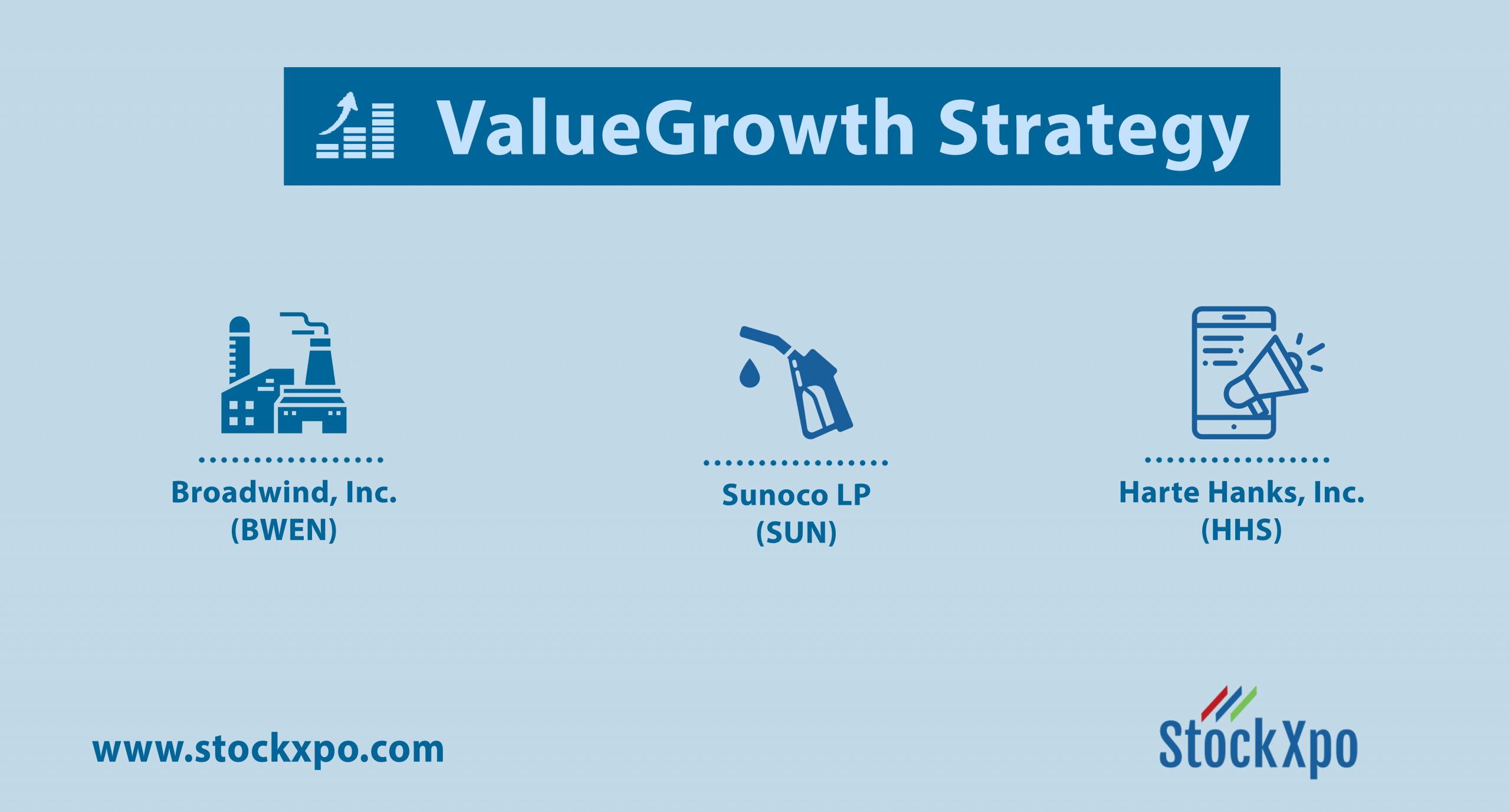 ValueGrowth Strategy

Broadwind, Inc.
(BWEN)

Sunoco LP
(SUN)

Harte Hanks, Inc.
(HHS)

www.stockxpo.com

StockXpo